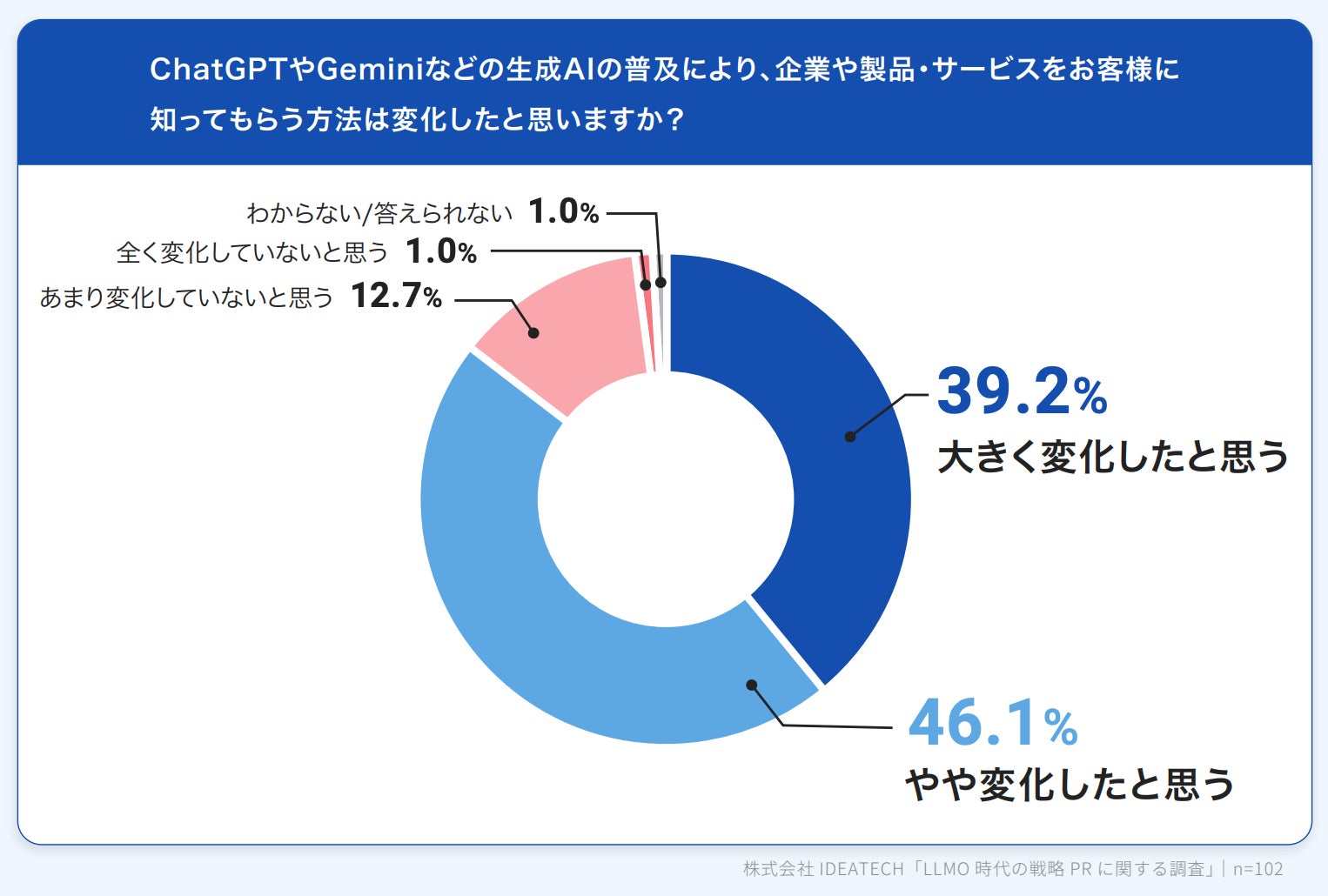 ChatGPTやGeminiなどの生成AIの普及により、企業や製品・サービスをお客様に知ってもらう方法は変化したと思いますか？

わからない/答えられない 1.0%
全く変化していないと思う 1.0%
あまり変化していないと思う 12.7%

39.2%
大きく変化したと思う

46.1%
やや変化したと思う

株式会社 IDEATECH「LLMO 時代の戦略 PR に関する調査」| n=102